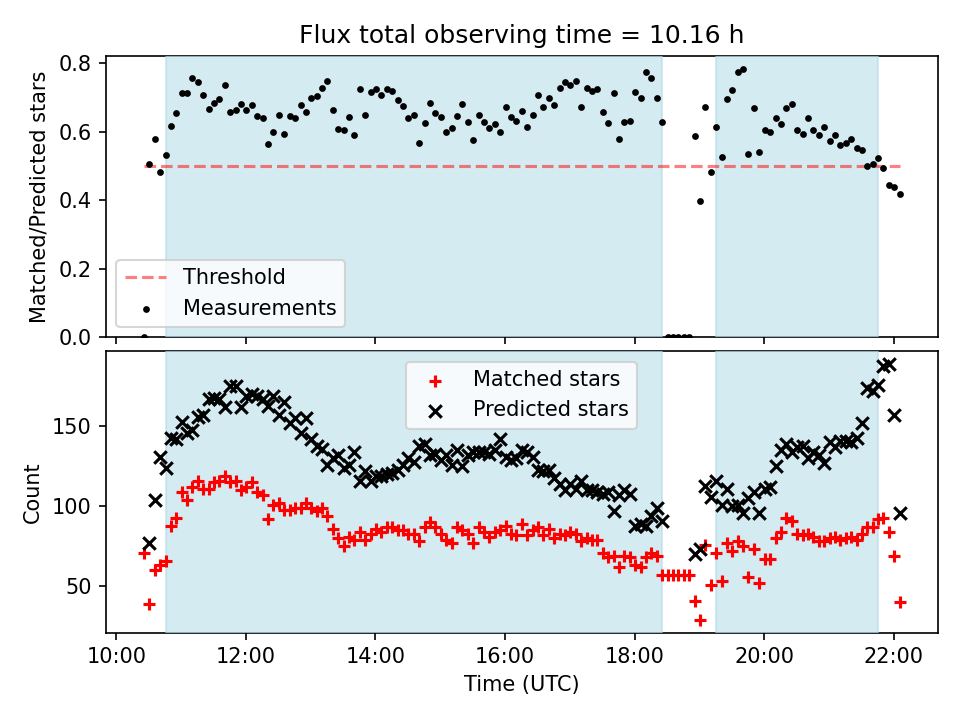 Flux total observing time = 10.16 h

Matched/Predicted stars

0.8
0.6
0.4
0.2
0.0

Threshold
Measurements

Count

150
100
50

Matched stars
Predicted stars

10:00
12:00
14:00
16:00
18:00
20:00
22:00

Time (UTC)